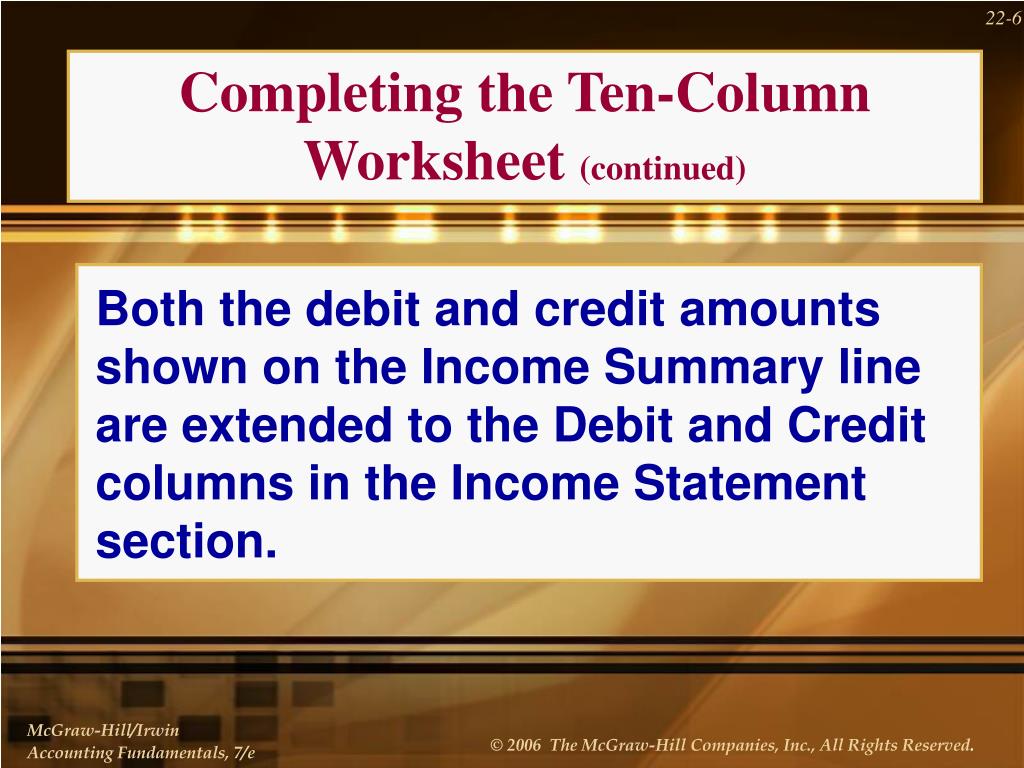 22-6

Completing the Ten-Column Worksheet (continued)

Both the debit and credit amounts shown on the Income Summary line are extended to the Debit and Credit columns in the Income Statement section.

McGraw-Hill/Irwin
Accounting Fundamentals, 7/e

© 2006 The McGraw-Hill Companies, Inc., All Rights Reserved.